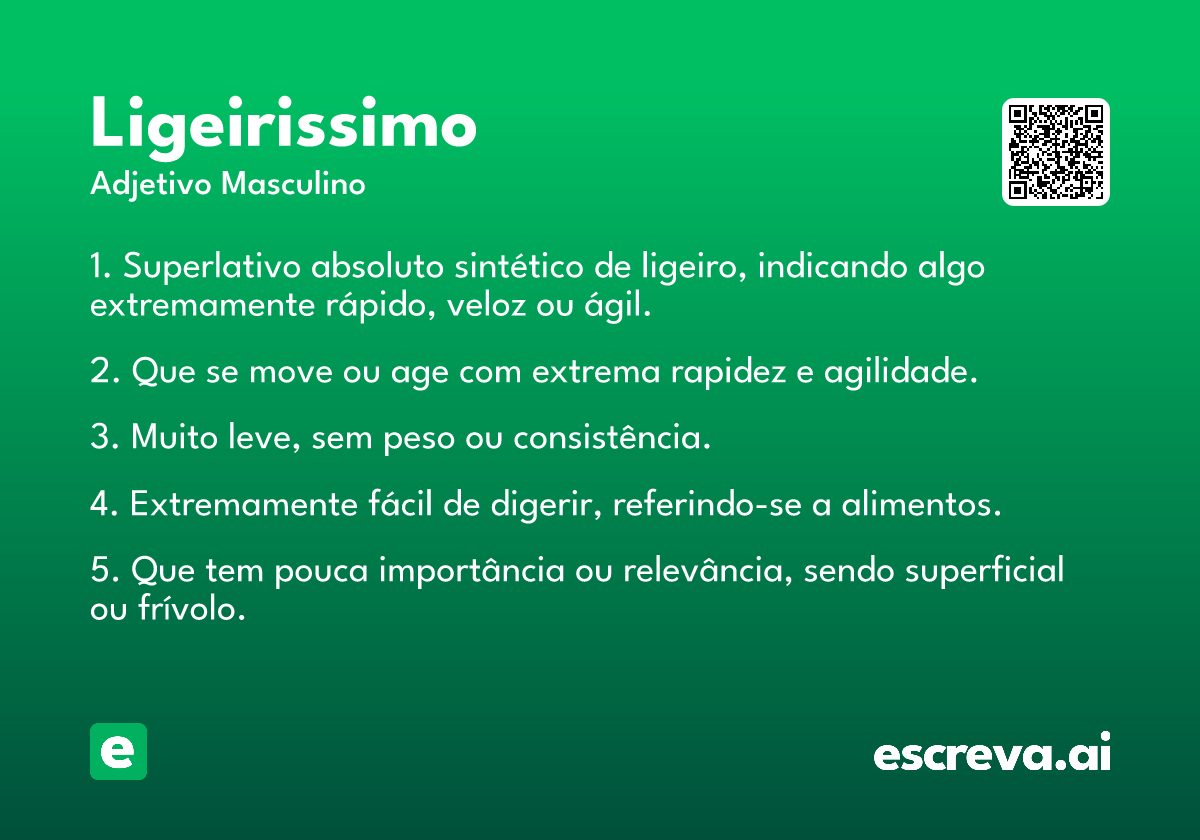 Ligeirissimo
Adjetivo Masculino

1. Superlativo absoluto sintético de ligeiro, indicando algo extremamente rápido, veloz ou ágil.

2. Que se move ou age com extrema rapidez e agilidade.

3. Muito leve, sem peso ou consistência.

4. Extremamente fácil de digerir, referindo-se a alimentos.

5. Que tem pouca importância ou relevância, sendo superficial ou frívolo.

e

escreva.ai